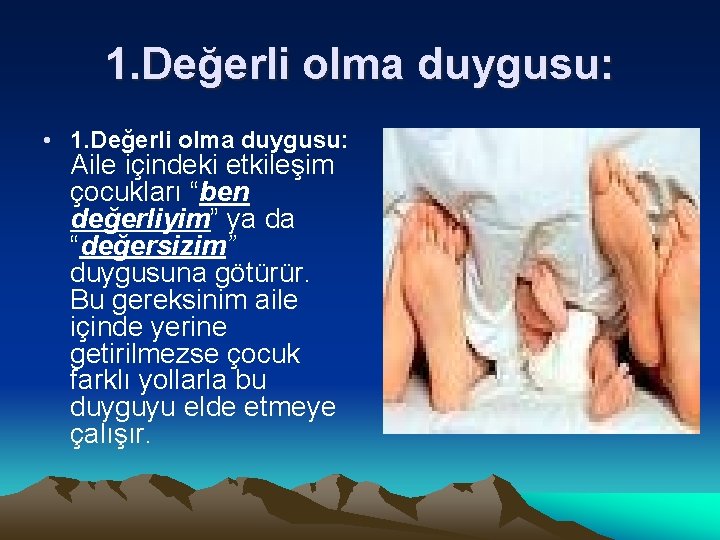 1.Değerli olma duygusu:

• 1.Değerli olma duygusu: Aile içindeki etkileşim çocukları “ben değerliyim” ya da “değersizim” duygusuna götürür. Bu gereksinim aile içinde yerine getirilmezse çocuk farklı yollarla bu duyguyu elde etmeye çalışır.